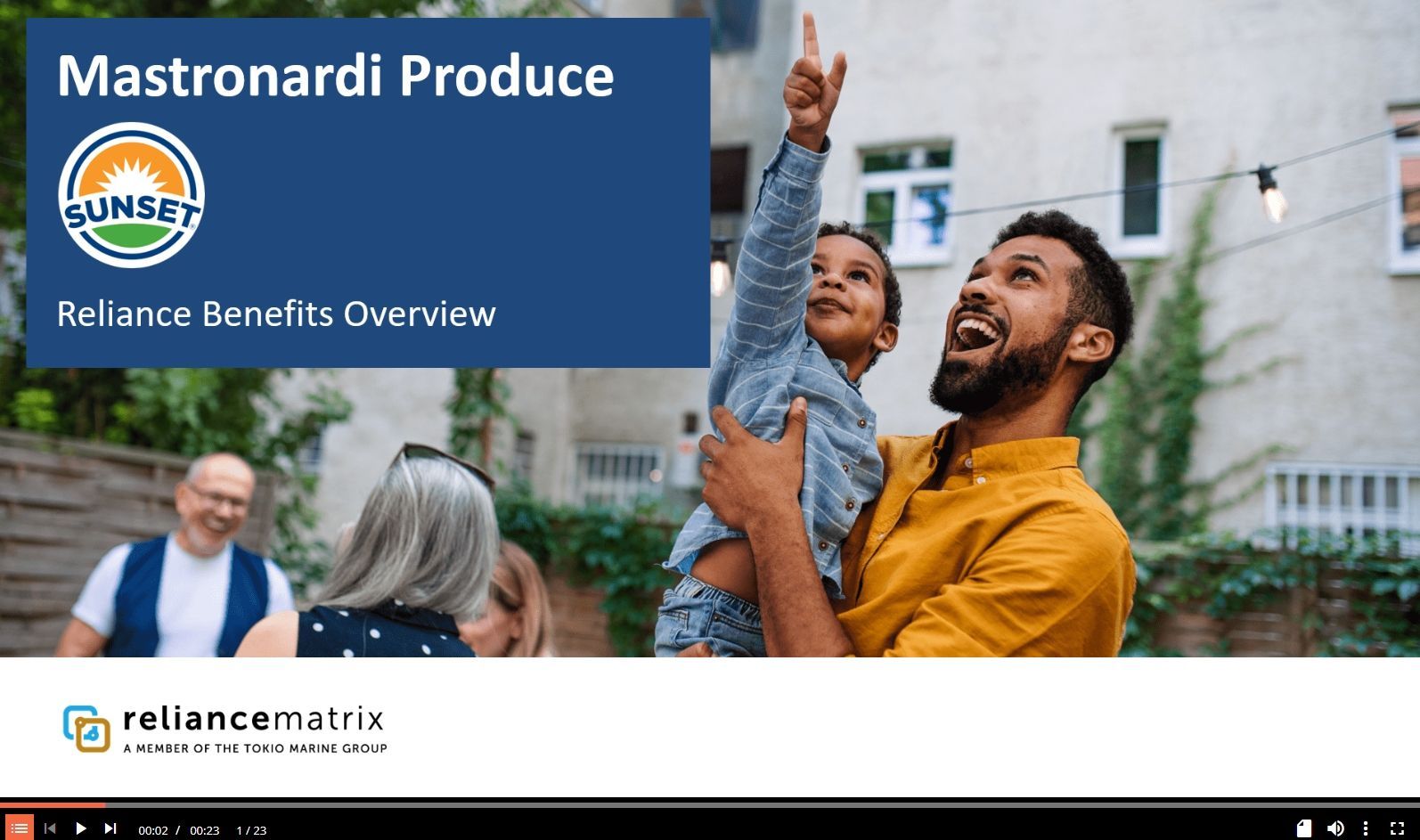 Mastronardi Produce

SUNSET

Reliance Benefits Overview

reliancematrix
A MEMBER OF THE TOKIO MARINE GROUP

00:02 / 00:23 1 / 23